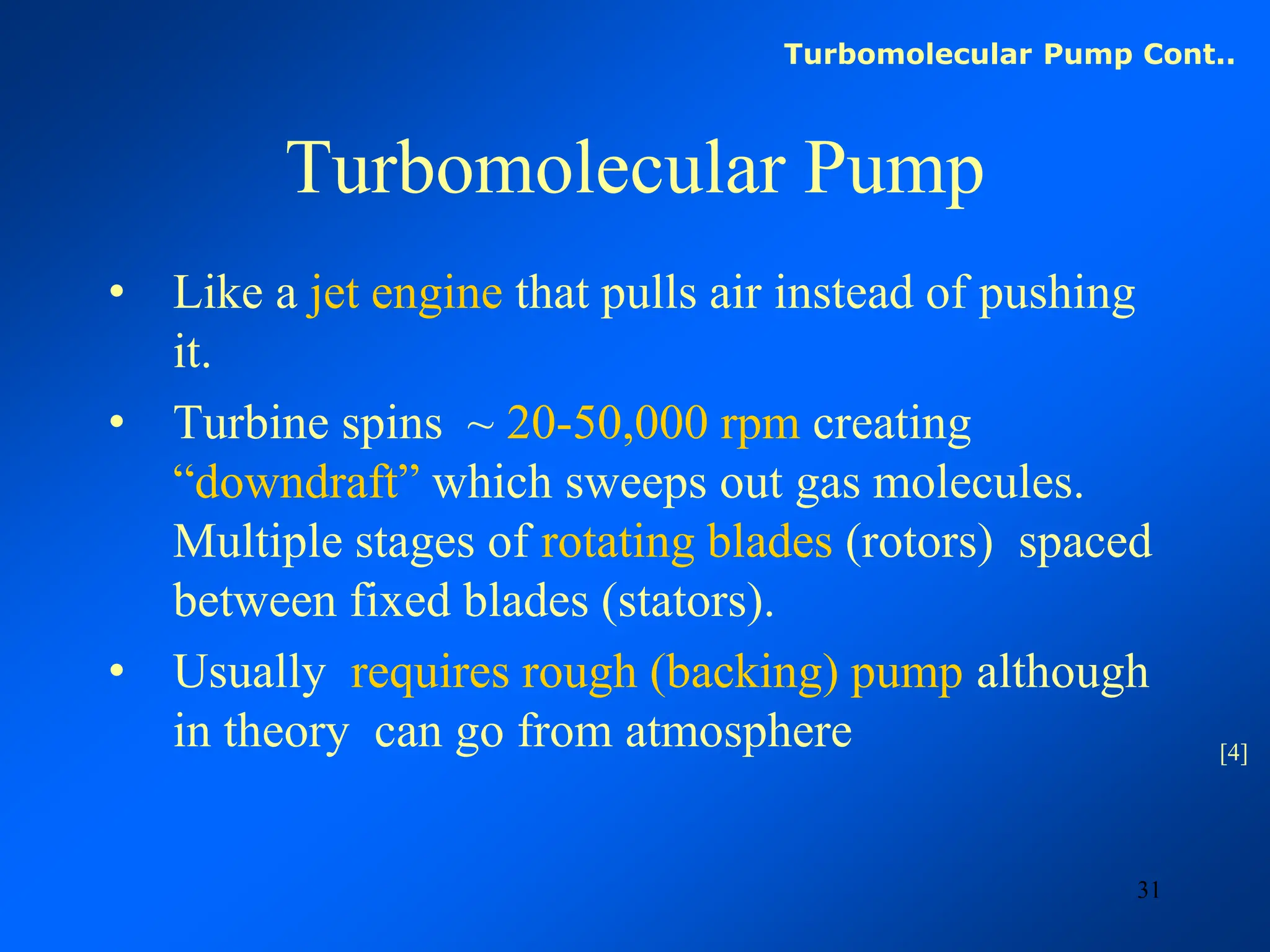 Turbomolecular Pump Cont..

Turbomolecular Pump

• Like a jet engine that pulls air instead of pushing it.

• Turbine spins ~ 20-50,000 rpm creating “downdraft” which sweeps out gas molecules. Multiple stages of rotating blades (rotors) spaced between fixed blades (stators).

• Usually requires rough (backing) pump although in theory can go from atmosphere

[4]

31